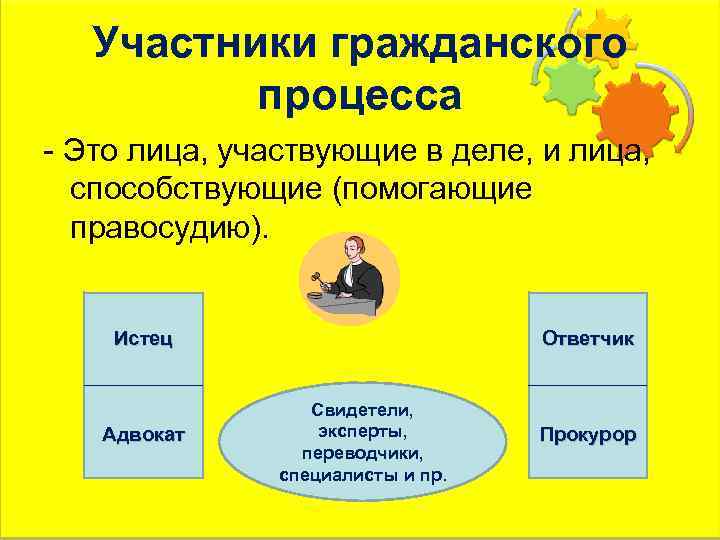 Участники гражданского процесса

- Это лица, участвующие в деле, и лица, способствующие (помогающие правосудию).

Истец

Адвокат

Свидетели, эксперты, переводчики, специалисты и пр.

Ответчик

Прокурор